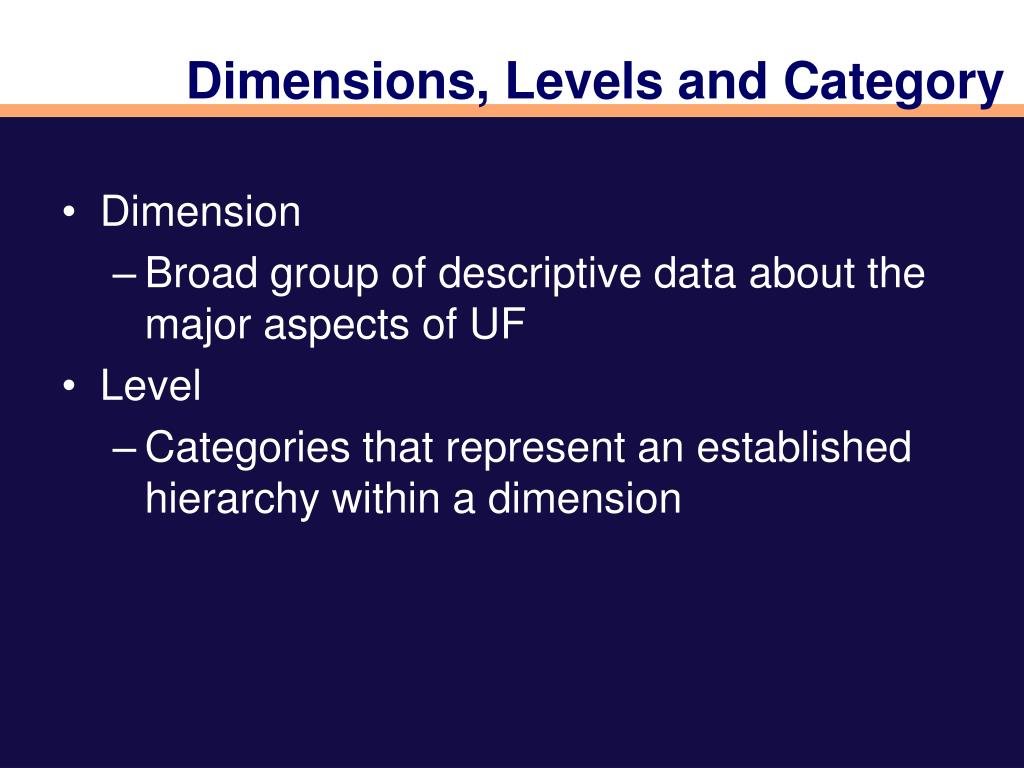 Dimensions, Levels and Category

• Dimension
  – Broad group of descriptive data about the major aspects of UF
• Level
  – Categories that represent an established hierarchy within a dimension